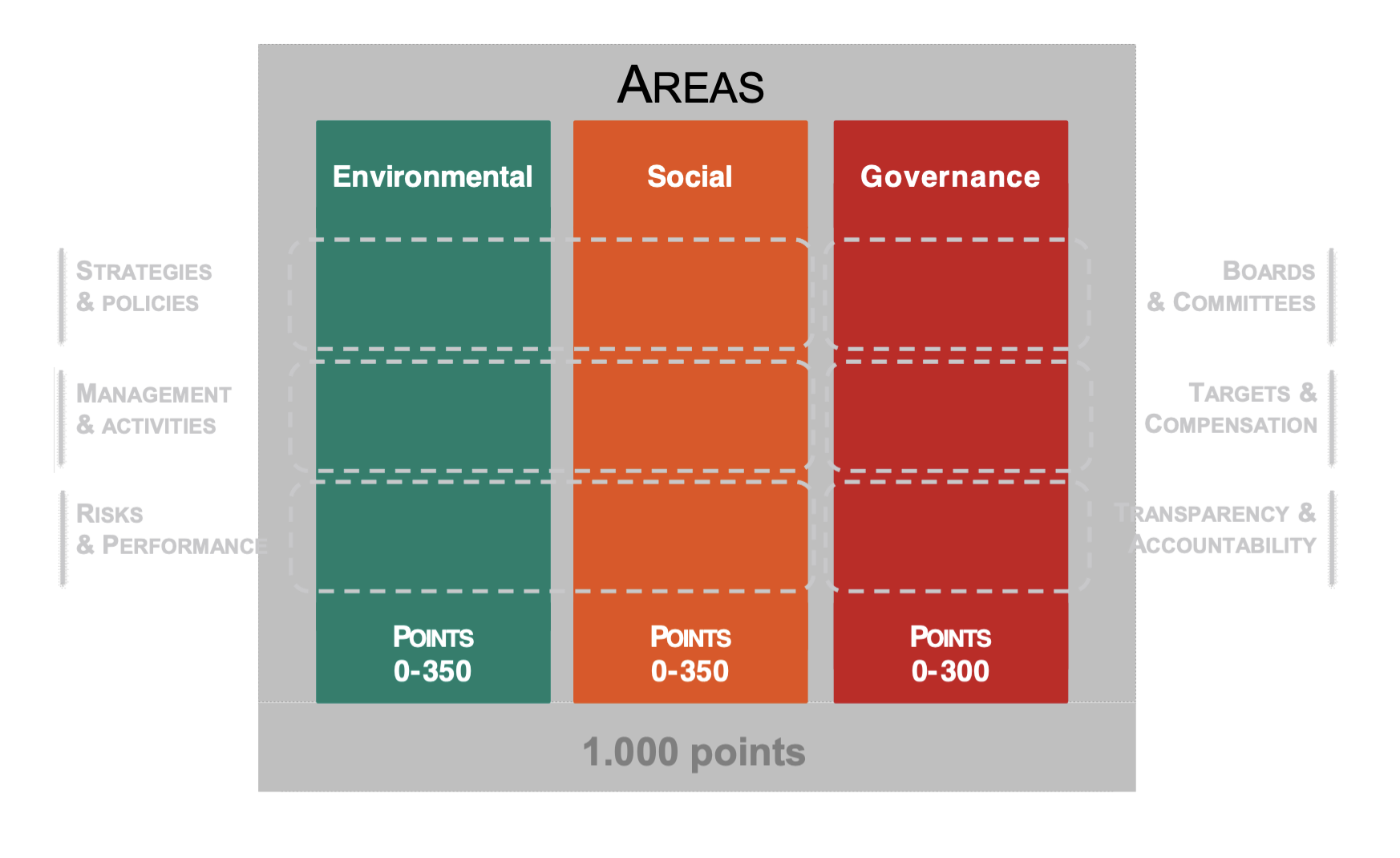 AREAS

Environmental

Social

Governance

STRATEGIES & POLICIES

MANAGEMENT & ACTIVITIES

RISKS & PERFORMANCE

BOARDS & COMMITTEES

TARGETS & COMPENSATION

TRANSPARENCY & ACCOUNTABILITY

POINTS 0-350

POINTS 0-350

POINTS 0-300

1.000 points